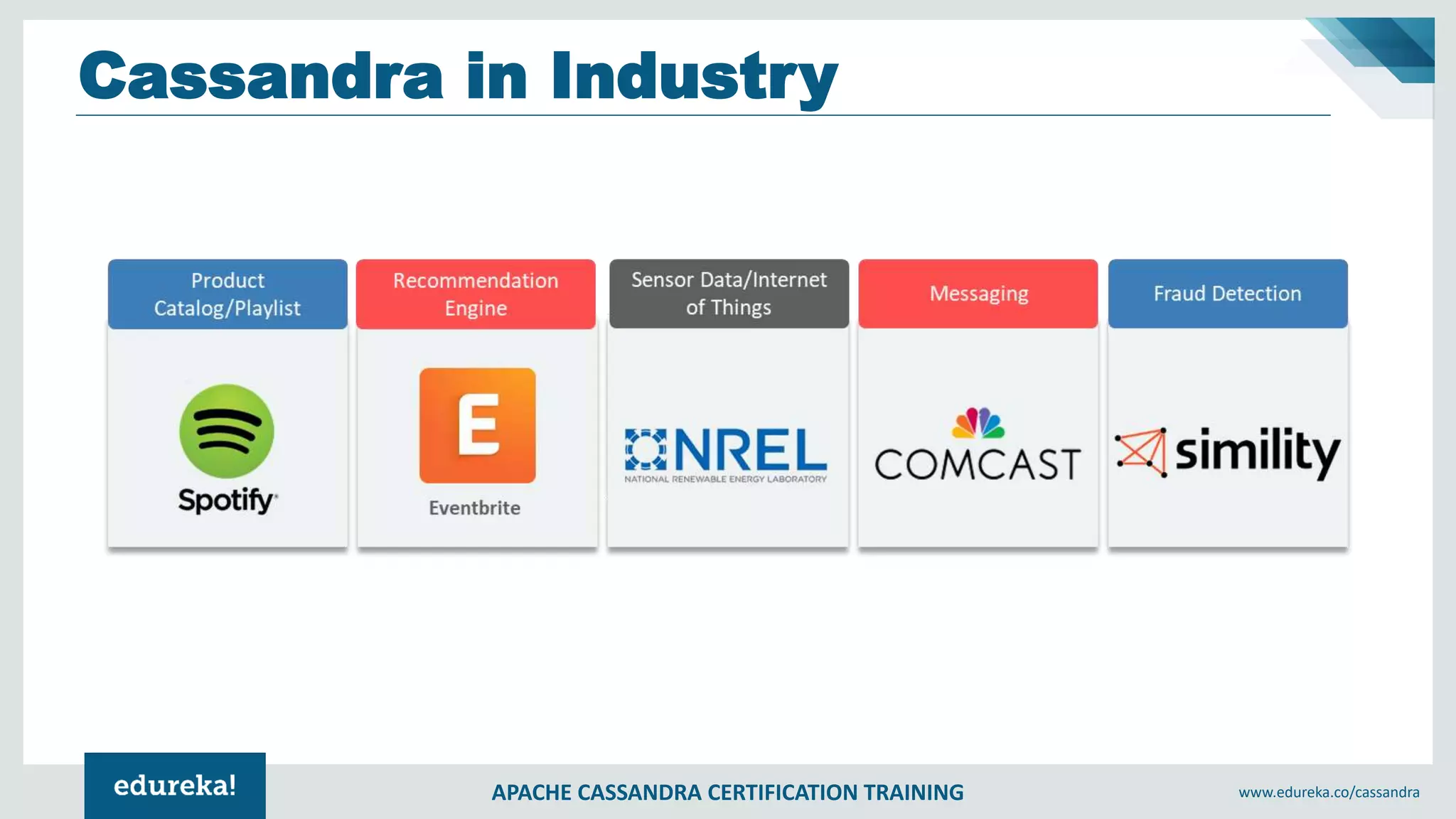 Cassandra in Industry

Product Catalog/Playlist

Spotify

Recommendation Engine

E

Eventbrite

Sensor Data/Internet of Things

NREL

NATIONAL RENEWABLE ENERGY LABORATORY

Messaging

COMCAST

Fraud Detection

simility

edureka!

APACHE CASSANDRA CERTIFICATION TRAINING

www.edureka.co/cassandra